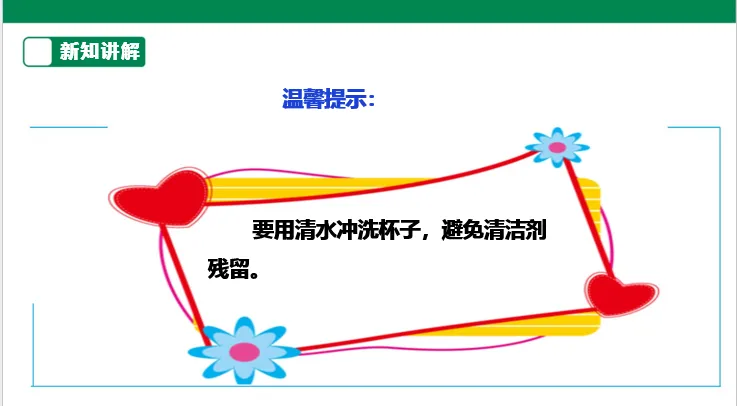 新知讲解

温馨提示：

要用清水冲洗杯子，避免清洁剂残留。